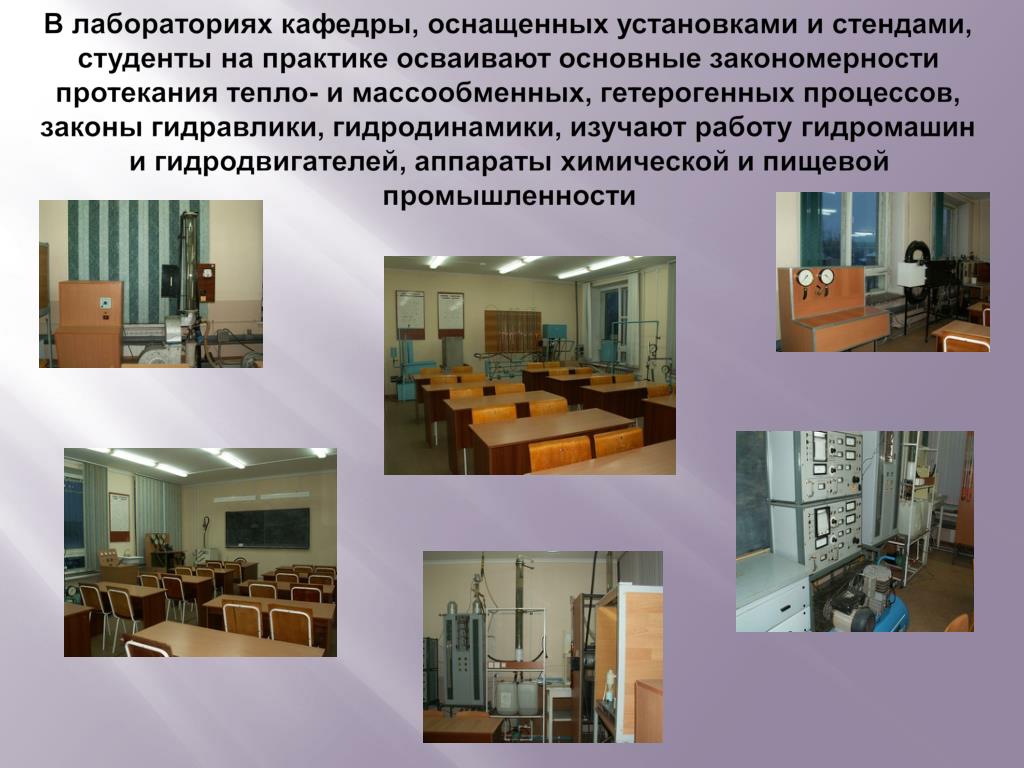 В лабораториях кафедры, оснащенных установками и стендами, студенты на практике осваивают основные закономерности протекания тепло- и массообменных, гетерогенных процессов, законы гидравлики, гидродинамики, изучают работу гидромашин и гидродвигателей, аппараты химической и пищевой промышленности